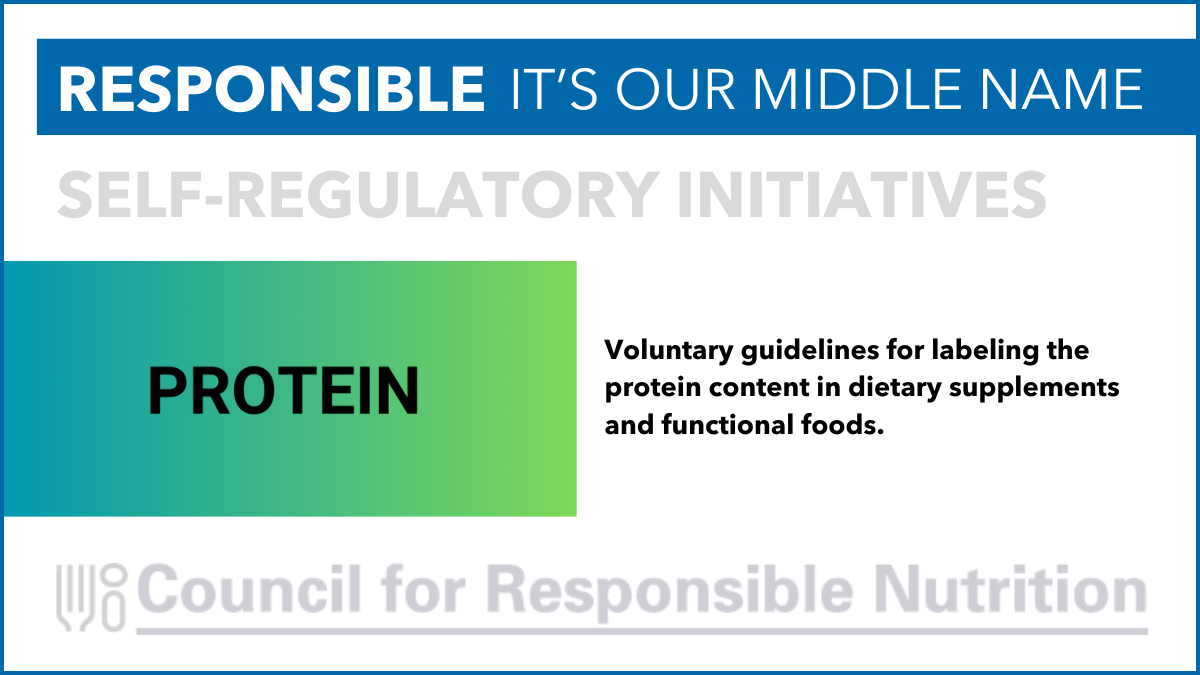 RESPONSIBLE IT'S OUR MIDDLE NAME

SELF-REGULATORY INITIATIVES

PROTEIN

Voluntary guidelines for labeling the protein content in dietary supplements and functional foods.

Council for Responsible Nutrition